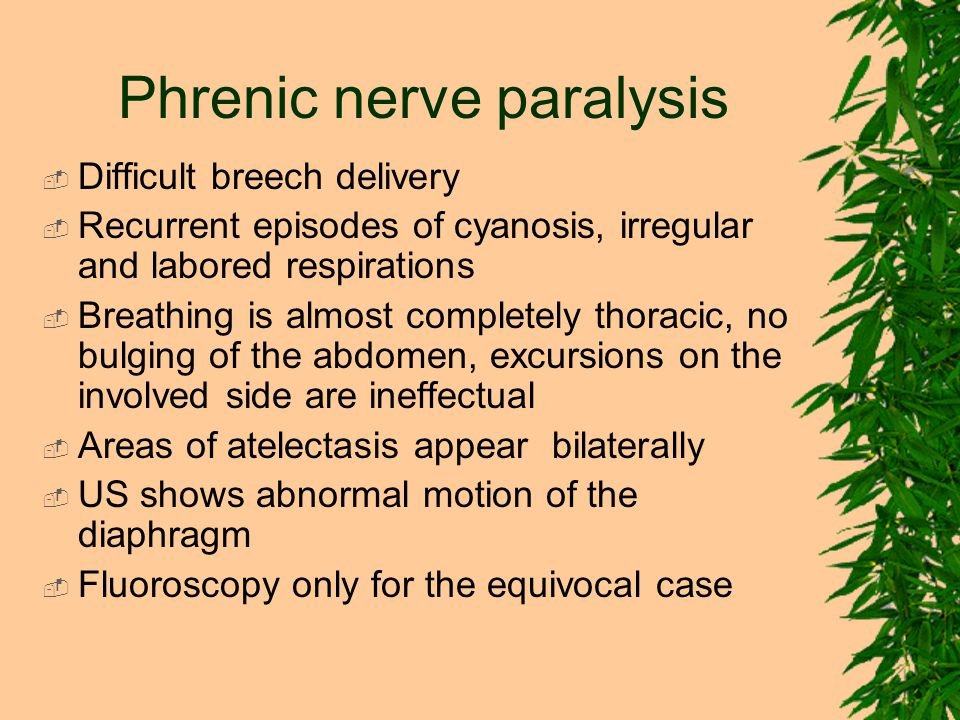 Phrenic nerve paralysis

Difficult breech delivery

Recurrent episodes of cyanosis, irregular and labored respirations

Breathing is almost completely thoracic, no bulging of the abdomen, excursions on the involved side are ineffectual

Areas of atelectasis appear bilaterally

US shows abnormal motion of the diaphragm

Fluoroscopy only for the equivocal case